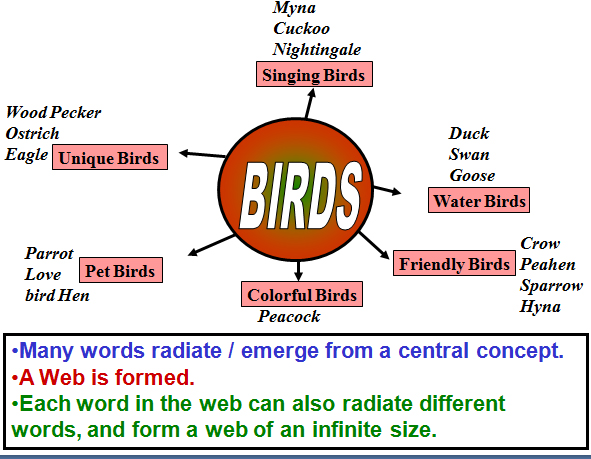 Myna
Cuckoo
Nightingale
Singing Birds

Wood Pecker
Ostrich
Eagle
Unique Birds

BIRDS

Duck
Swan
Goose
Water Birds

Parrot
Love bird Hen
Pet Birds

Colorful Birds
Peacock

Friendly Birds
Crow
Peahen
Sparrow
Hyna

•Many words radiate / emerge from a central concept.
•A Web is formed.
•Each word in the web can also radiate different words, and form a web of an infinite size.